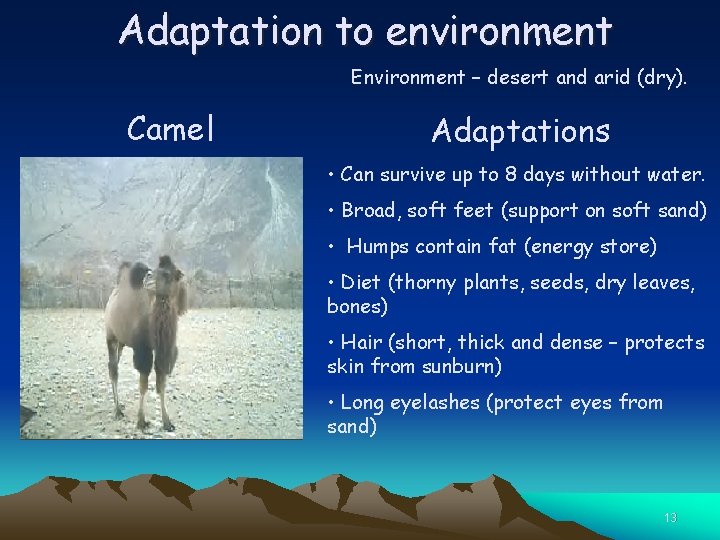 Adaptation to environment

Environment – desert and arid (dry).

Camel

Adaptations

• Can survive up to 8 days without water.

• Broad, soft feet (support on soft sand)

• Humps contain fat (energy store)

• Diet (thorny plants, seeds, dry leaves, bones)

• Hair (short, thick and dense – protects skin from sunburn)

• Long eyelashes (protect eyes from sand)

13